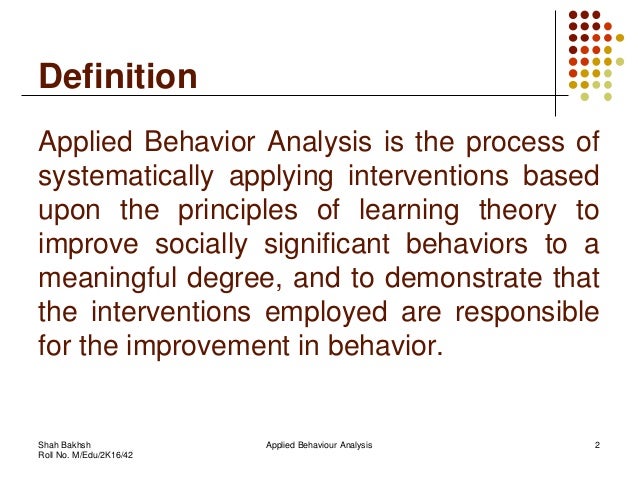 Definition

Applied Behavior Analysis is the process of systematically applying interventions based upon the principles of learning theory to improve socially significant behaviors to a meaningful degree, and to demonstrate that the interventions employed are responsible for the improvement in behavior.

Shah Bakhsh
Roll No. M/Edu/2K16/42

Applied Behaviour Analysis

2